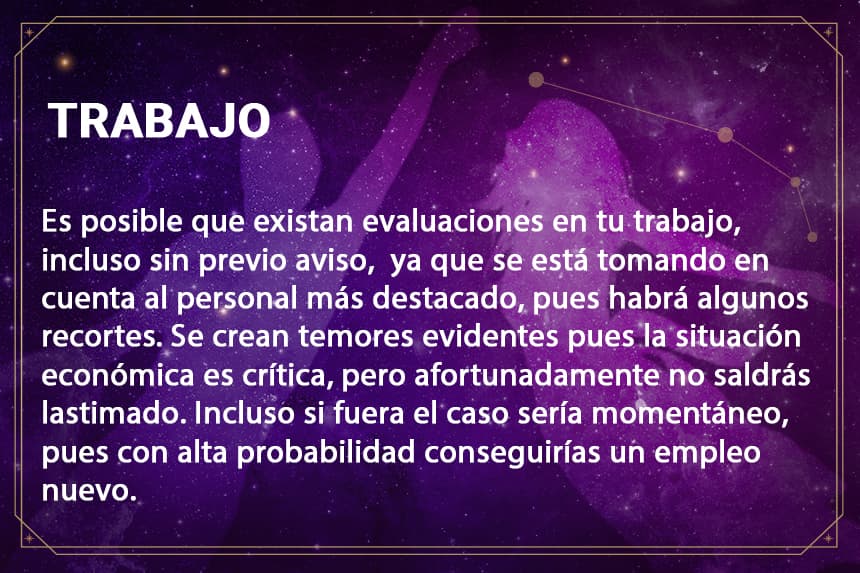 TRABAJO

Es posible que existan evaluaciones en tu trabajo, incluso sin previo aviso, ya que se está tomando en cuenta al personal más destacado, pues habrá algunos recortes. Se crean temores evidentes pues la situación económica es crítica, pero afortunadamente no saldrás lastimado. Incluso si fuera el caso sería momentáneo, pues con alta probabilidad conseguirías un empleo nuevo.